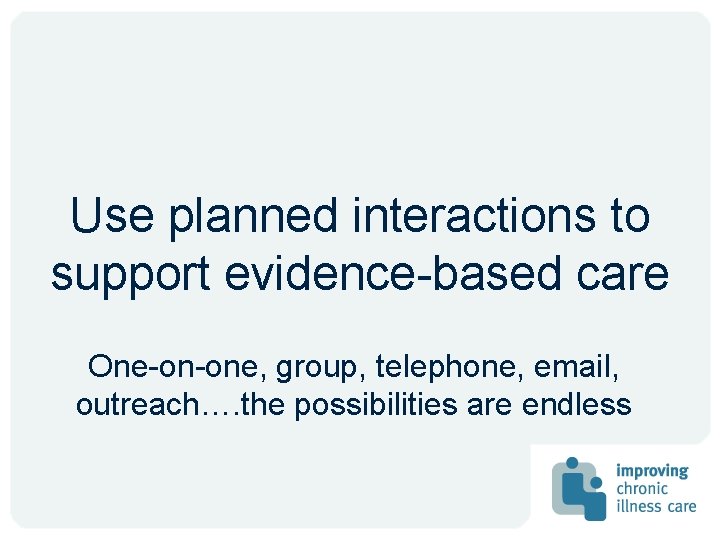 Use planned interactions to support evidence-based care

One-on-one, group, telephone, email, outreach….the possibilities are endless

improving chronic illness care